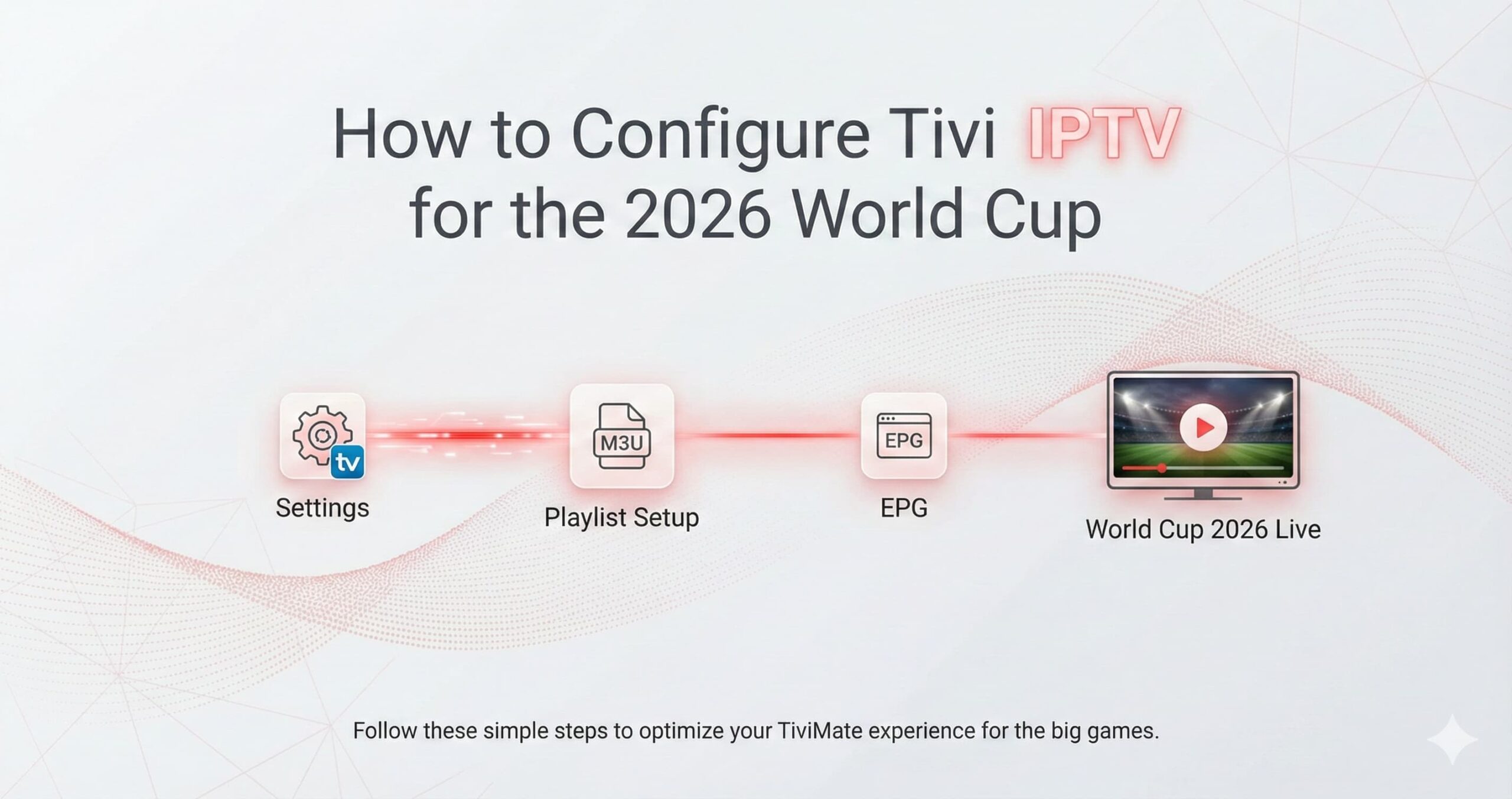 How to Configure Tivi IPTV for the 2026 World Cup

tv

Settings

M3U

Playlist Setup

EPG

EPG

World Cup 2026 Live

Follow these simple steps to optimize your TiviMate experience for the big games.